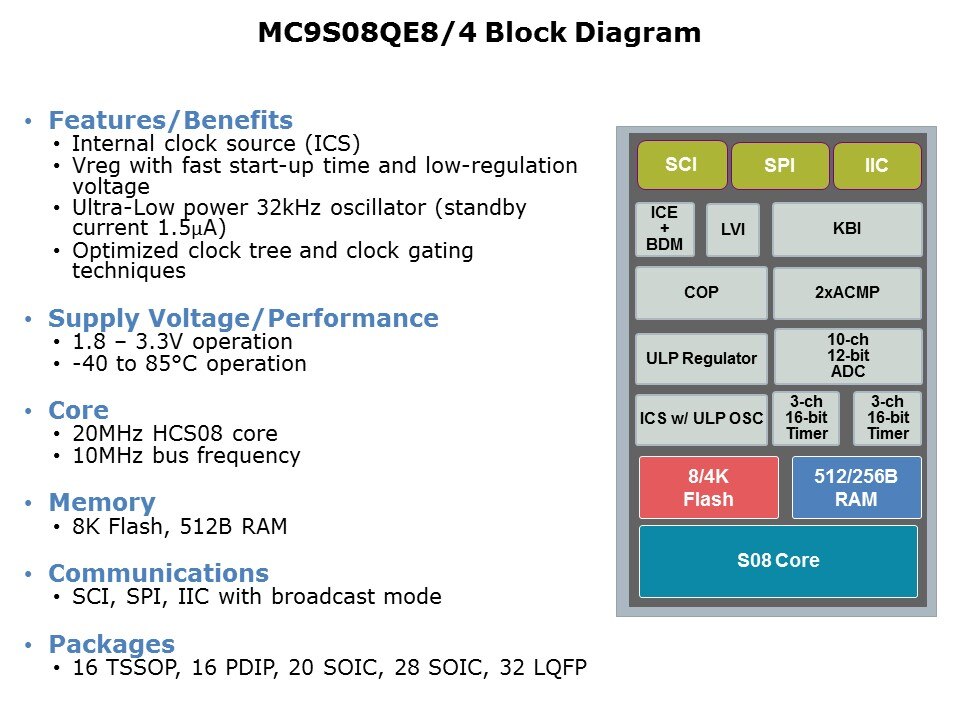 MC9S08QE8/4 Block Diagram

• Features/Benefits
  • Internal clock source (ICS)
  • Vreg with fast start-up time and low-regulation voltage
  • Ultra-Low power 32kHz oscillator (standby current 1.5μA)
  • Optimized clock tree and clock gating techniques

• Supply Voltage/Performance
  • 1.8 – 3.3V operation
  • -40 to 85°C operation

• Core
  • 20MHz HCS08 core
  • 10MHz bus frequency

• Memory
  • 8K Flash, 512B RAM

• Communications
  • SCI, SPI, IIC with broadcast mode

• Packages
  • 16 TSSOP, 16 PDIP, 20 SOIC, 28 SOIC, 32 LQFP

SCI
SPI
IIC
ICE + BDM
LVI
KBI
COP
2xACMP
ULP Regulator
10-ch 12-bit ADC
ICS w/ ULP OSC
3-ch 16-bit Timer
3-ch 16-bit Timer
8/4K Flash
512/256B RAM
S08 Core